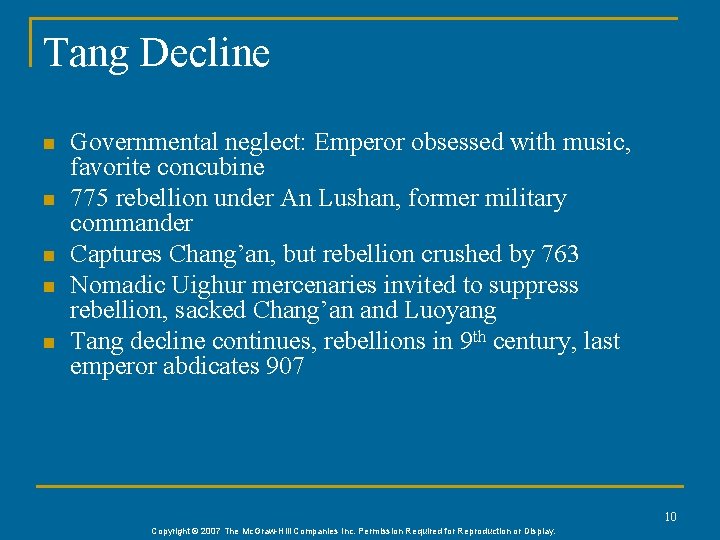 Tang Decline

- Governmental neglect: Emperor obsessed with music, favorite concubine
- 775 rebellion under An Lushan, former military commander
- Captures Chang'an, but rebellion crushed by 763
- Nomadic Uighur mercenaries invited to suppress rebellion, sacked Chang'an and Luoyang
- Tang decline continues, rebellions in 9$^{th}$ century, last emperor abdicates 907

10

Copyright © 2007 The McGraw-Hill Companies Inc. Permission Required for Reproduction or Display.